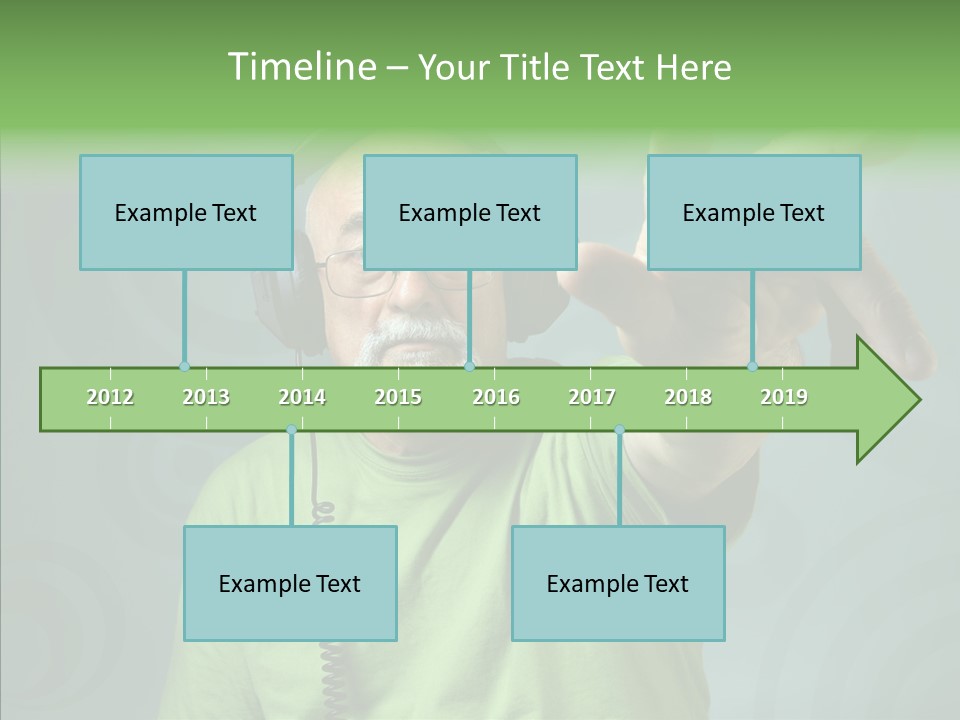 Timeline – Your Title Text Here

Example Text

Example Text

Example Text

2012 2013 2014 2015 2016 2017 2018 2019

Example Text

Example Text